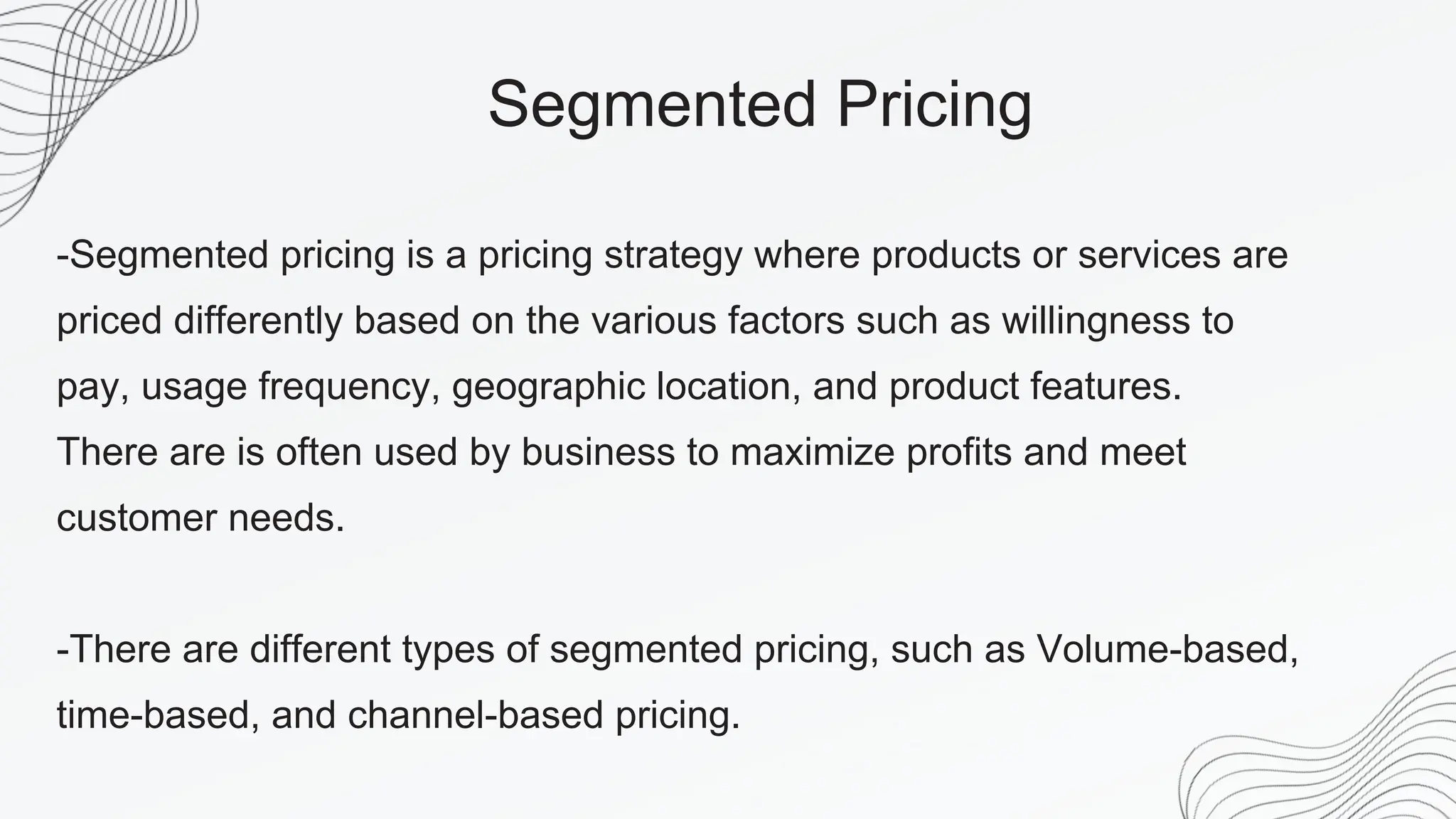 Segmented Pricing

-Segmented pricing is a pricing strategy where products or services are priced differently based on the various factors such as willingness to pay, usage frequency, geographic location, and product features. There are is often used by business to maximize profits and meet customer needs.

-There are different types of segmented pricing, such as Volume-based, time-based, and channel-based pricing.